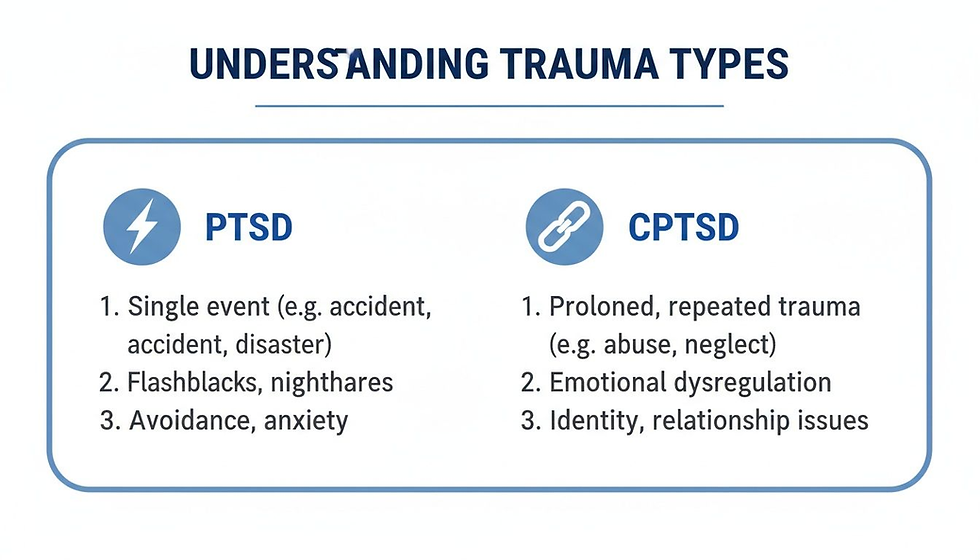 UNDERSTANDING TRAUMA TYPES

PTSD

1. Single event (e.g. accident, accident, disaster)
2. Flashblacks, nighthares
3. Avoidance, anxiety

CPTSD

1. Proloned, repeated trauma (e.g. abuse, neglect)
2. Emotional dysregulation
3. Identity, relationship issues